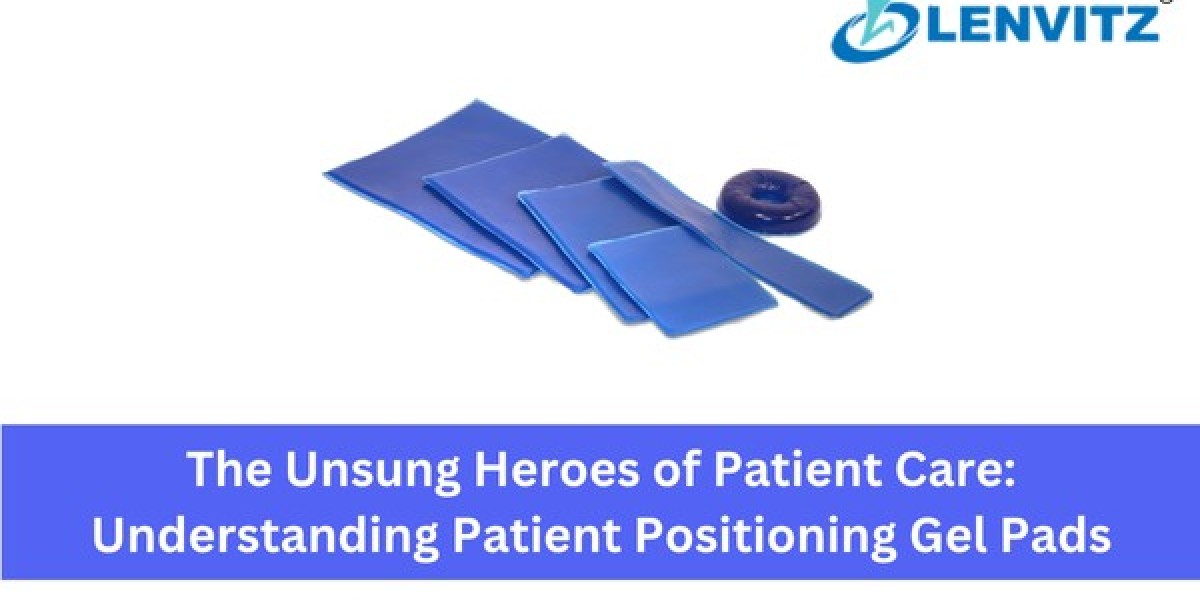 LENVITZ

The Unsung Heroes of Patient Care:
Understanding Patient Positioning Gel Pads